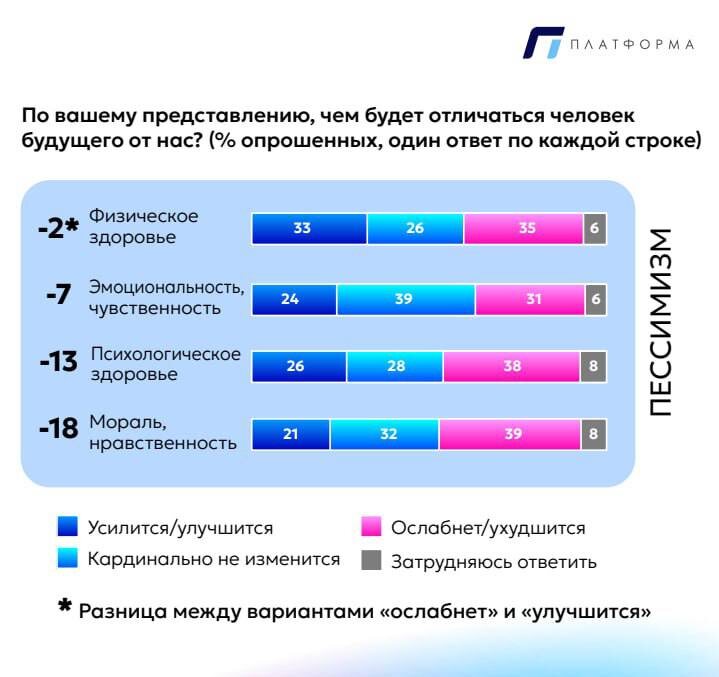 ПЛАТФОРМА

По вашему представлению, чем будет отличаться человек будущего от нас? (% опрошенных, один ответ по каждой строке)

-2* Физическое здоровье 33 26 35 6

-7 Эмоциональность, чувственность 24 39 31 6

-13 Психологическое здоровье 26 28 38 8

-18 Мораль, нравственность 21 32 39 8

ПЕССИМИЗМ

Усилится/улучшится
Кардинально не изменится
Ослабнет/ухудшится
Затрудняюсь ответить

* Разница между вариантами «ослабнет» и «улучшится»